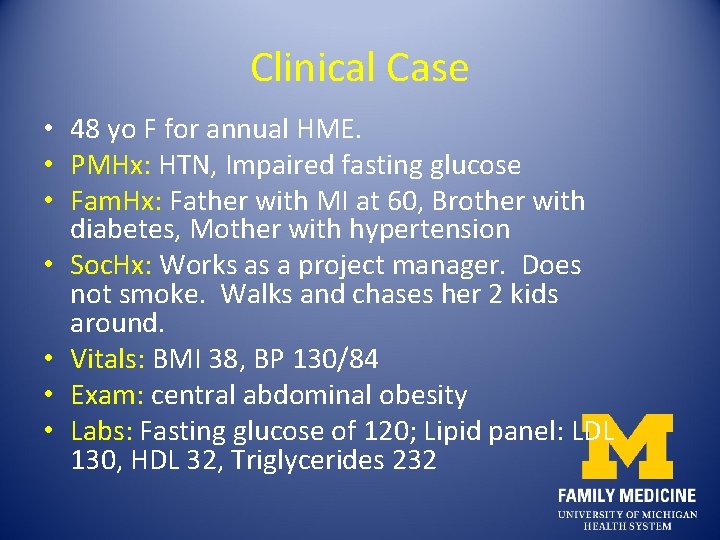 Clinical Case

• 48 yo F for annual HME.
• PMHx: HTN, Impaired fasting glucose
• FamHx: Father with MI at 60, Brother with diabetes, Mother with hypertension
• SocHx: Works as a project manager. Does not smoke. Walks and chases her 2 kids around.
• Vitals: BMI 38, BP 130/84
• Exam: central abdominal obesity
• Labs: Fasting glucose of 120; Lipid panel: LDL 130, HDL 32, Triglycerides 232

M
FAMILY MEDICINE
UNIVERSITY OF MICHIGAN
HEALTH SYSTEM